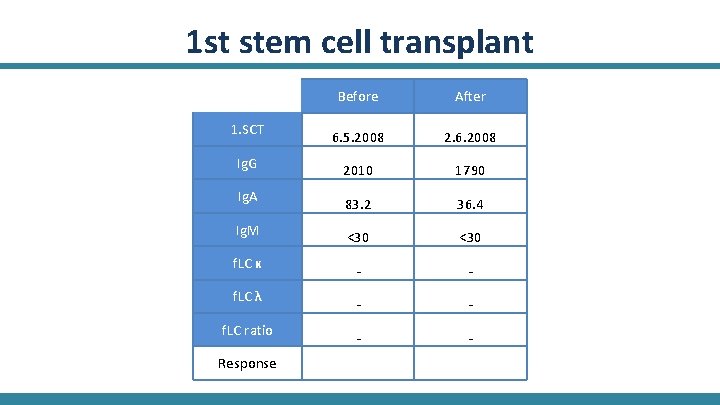 1st stem cell transplant

| | Before | After |
|---|---|---|
| 1.SCT | 6.5.2008 | 2.6.2008 |
| IgG | 2010 | 1790 |
| IgA | 83.2 | 36.4 |
| IgM | <30 | <30 |
| fLC κ | - | - |
| fLC λ | - | - |
| fLC ratio | - | - |
| Response | | |